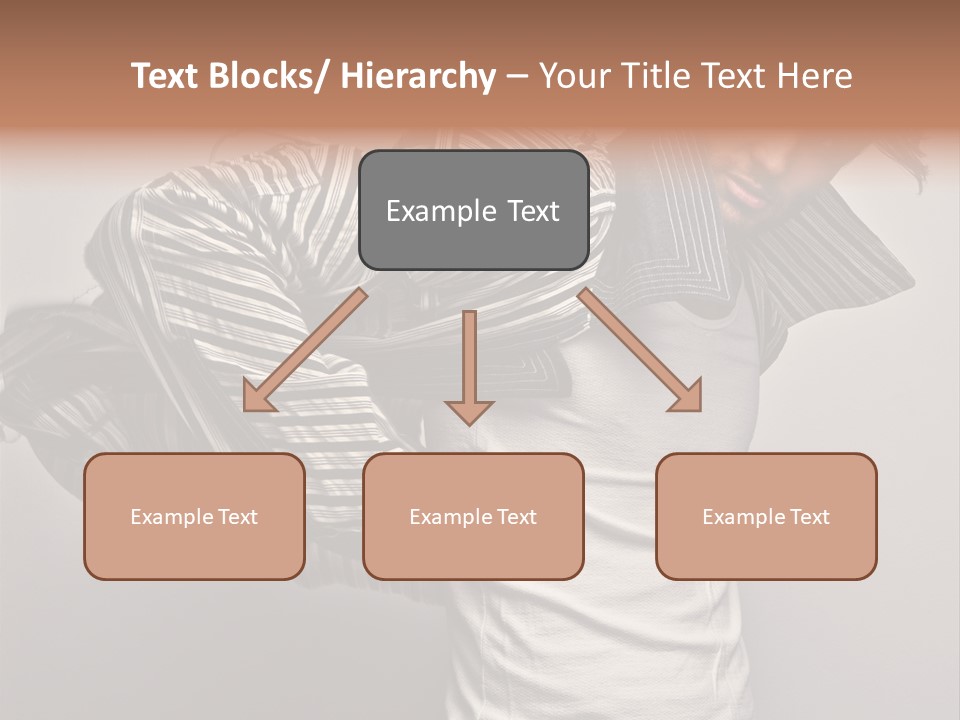 Text Blocks/ Hierarchy – Your Title Text Here

Example Text

Example Text

Example Text

Example Text